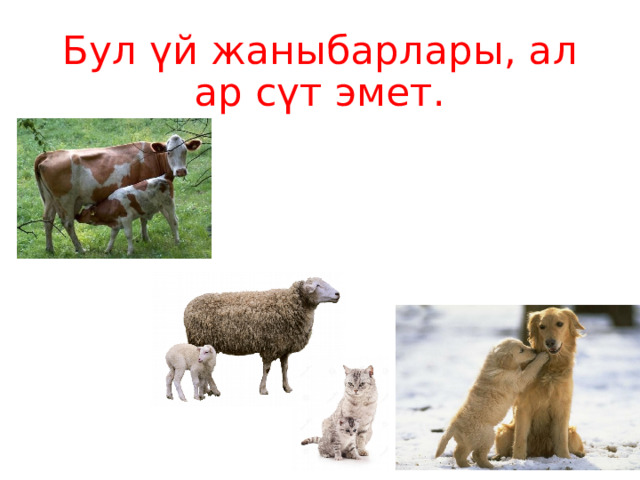 Бул үй жаныбарлары, ал ар сүт эмет.